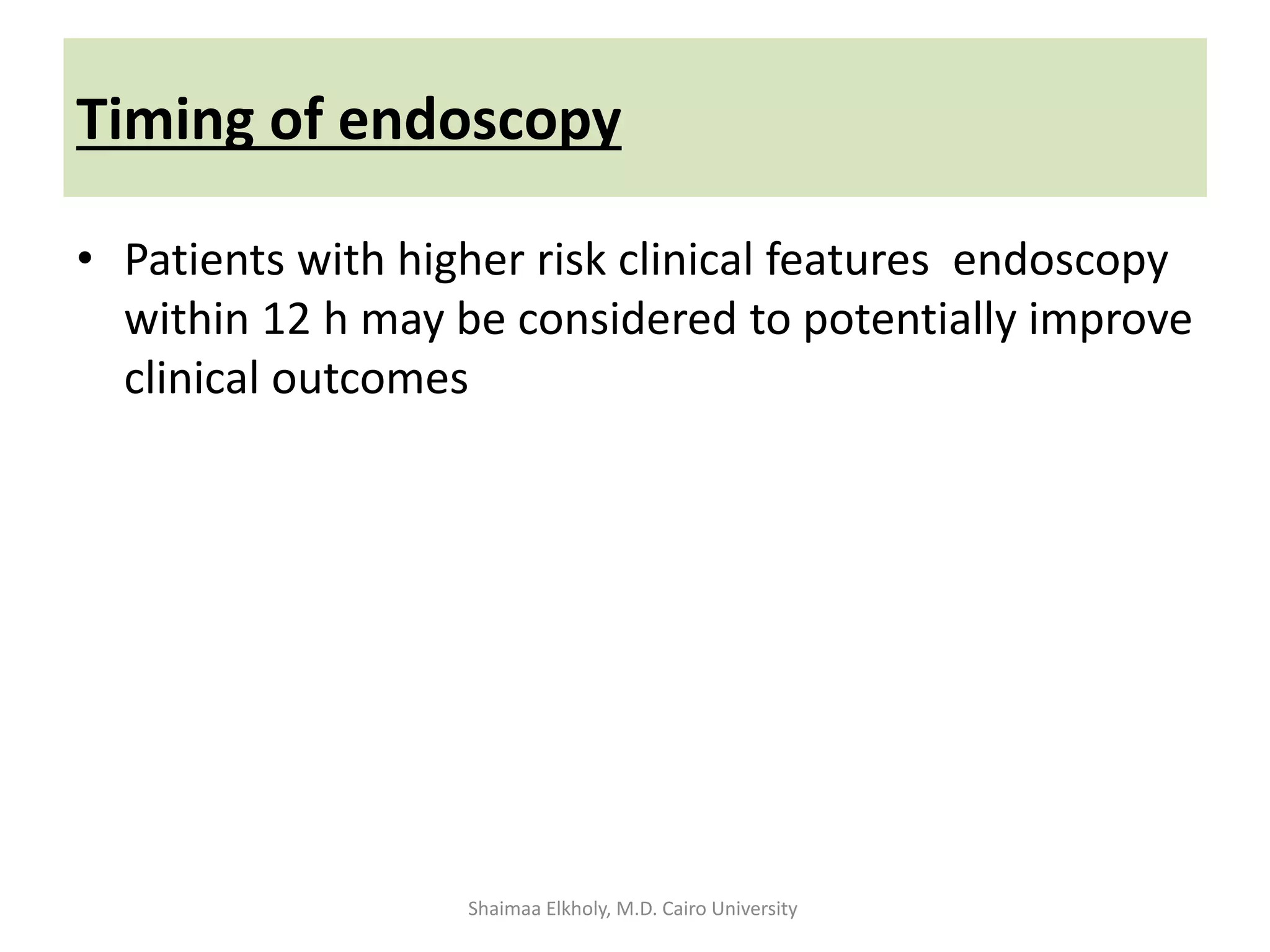 Timing of endoscopy

• Patients with higher risk clinical features  endoscopy within 12 h may be considered to potentially improve clinical outcomes

Shaimaa Elkholy, M.D. Cairo University